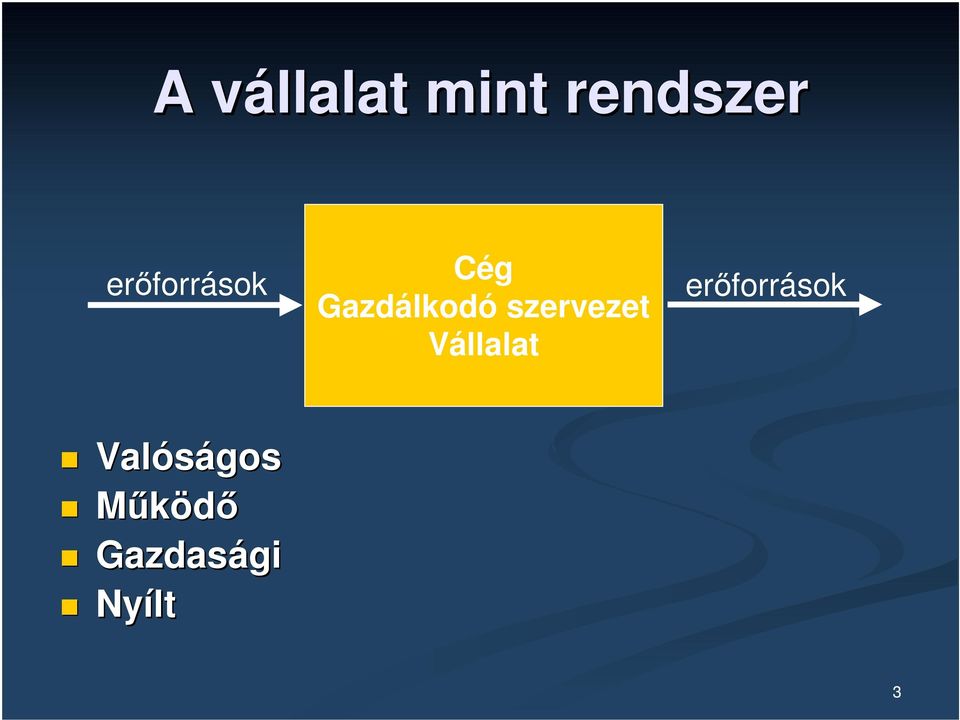 A vállalat mint rendszer

erőforrások

Cég
Gazdálkodó szervezet
Vállalat

erőforrások

- Valóságos
- Működő
- Gazdasági
- Nyílt

3